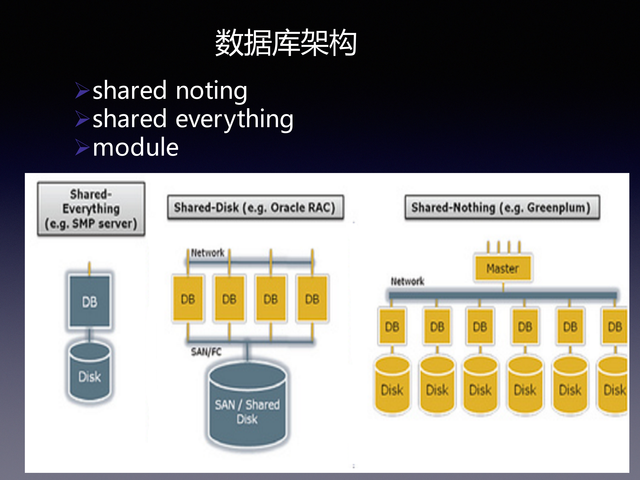 数据库架构

➢shared noting
➢shared everything
➢module

Shared-Everything (e.g. SMP server)

DB

Disk

Shared-Disk (e.g. Oracle RAC)

Network

DB DB DB DB

SAN/FC

SAN / Shared Disk

Shared-Nothing (e.g. Greenplum)

Master

Network

DB DB DB DB DB DB

Disk Disk Disk Disk Disk Disk